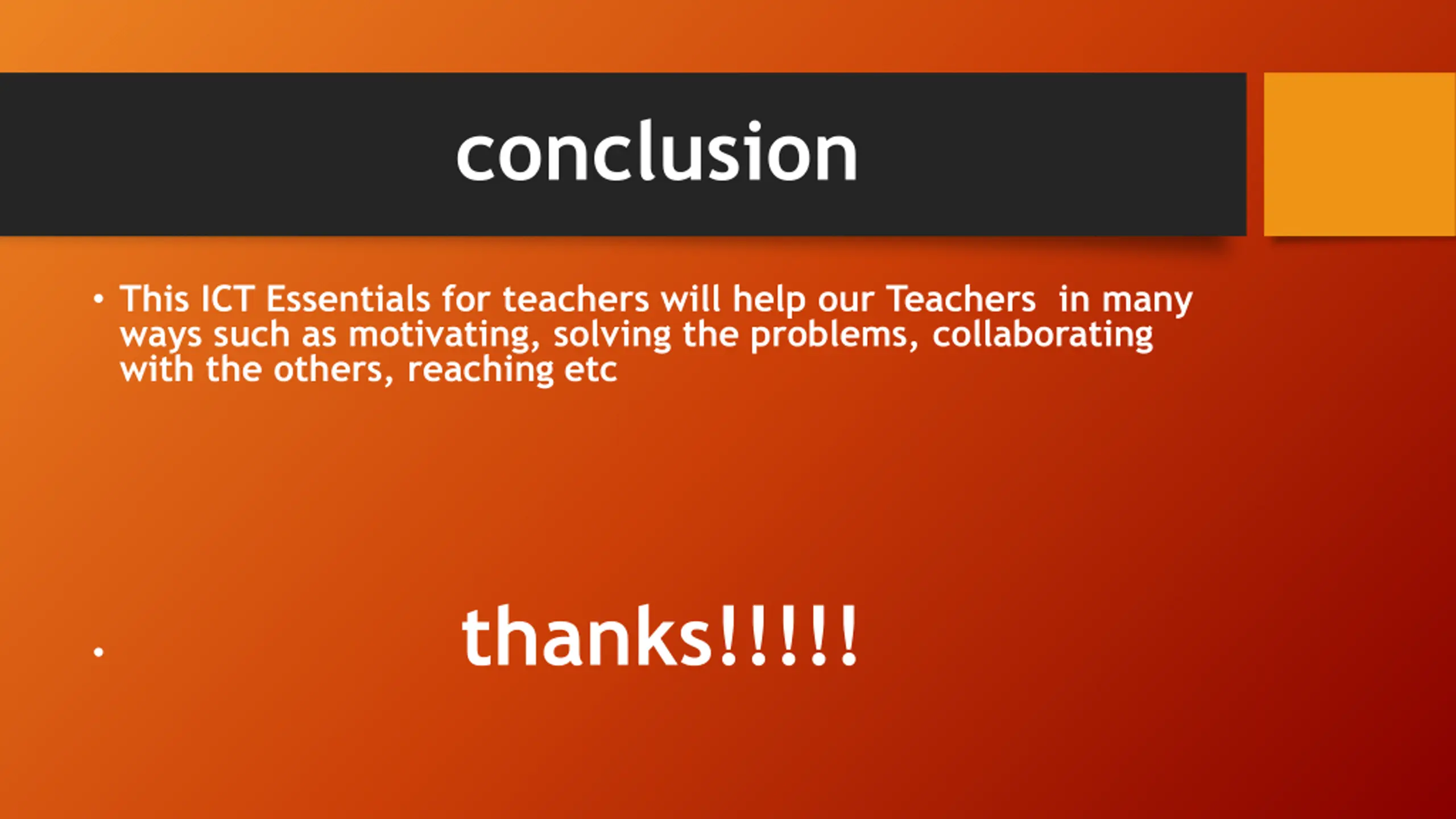 conclusion

• This ICT Essentials for teachers will help our Teachers in many ways such as motivating, solving the problems, collaborating with the others, reaching etc

• thanks!!!!!